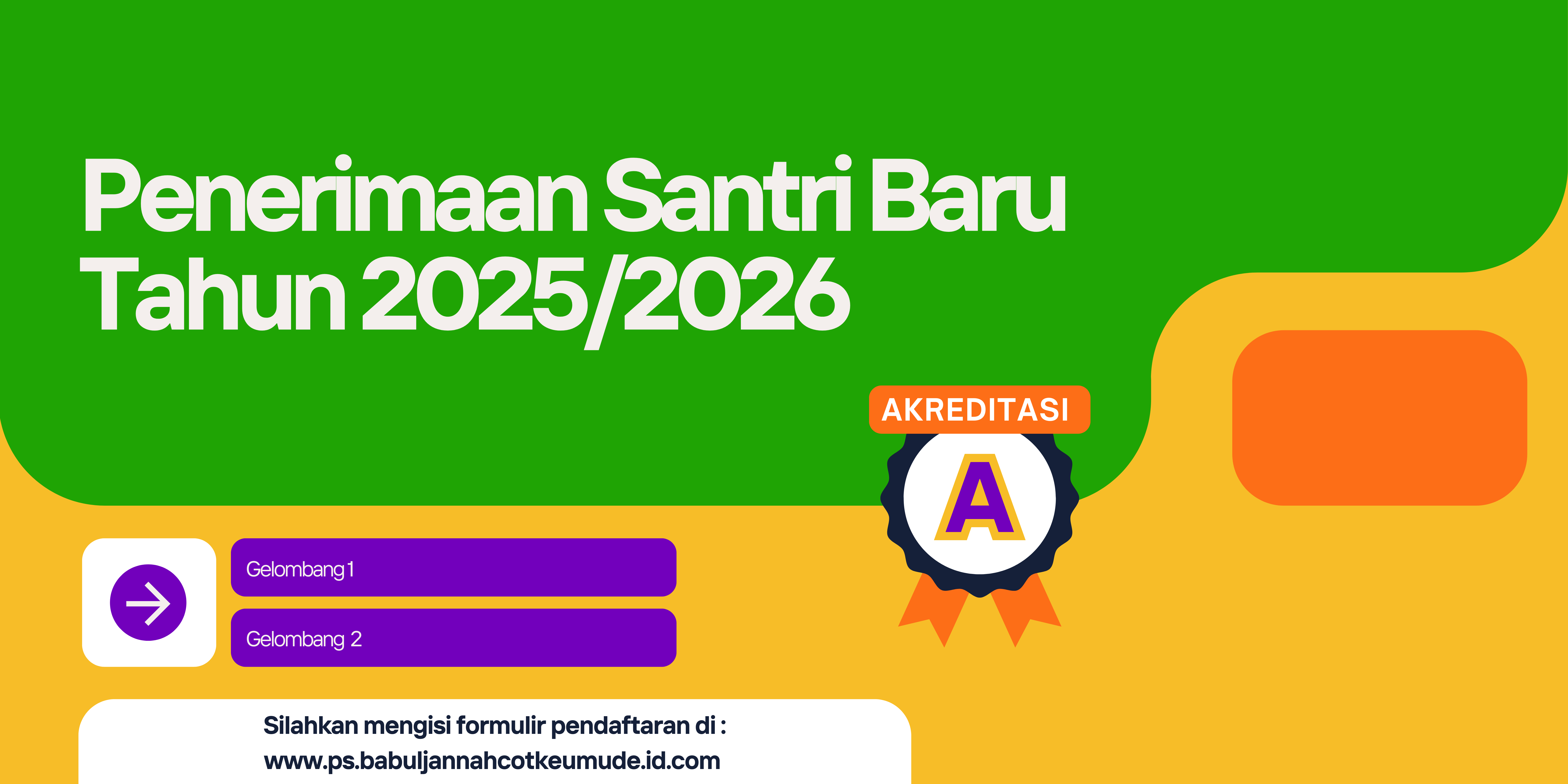 Penerimaan Santri Baru
Tahun 2025/2026

AKREDITASI
A

Gelombang 1

Gelombang 2

Silahkan mengisi formulir pendaftaran di :
www.ps.babuljannahcotkeumude.id.com